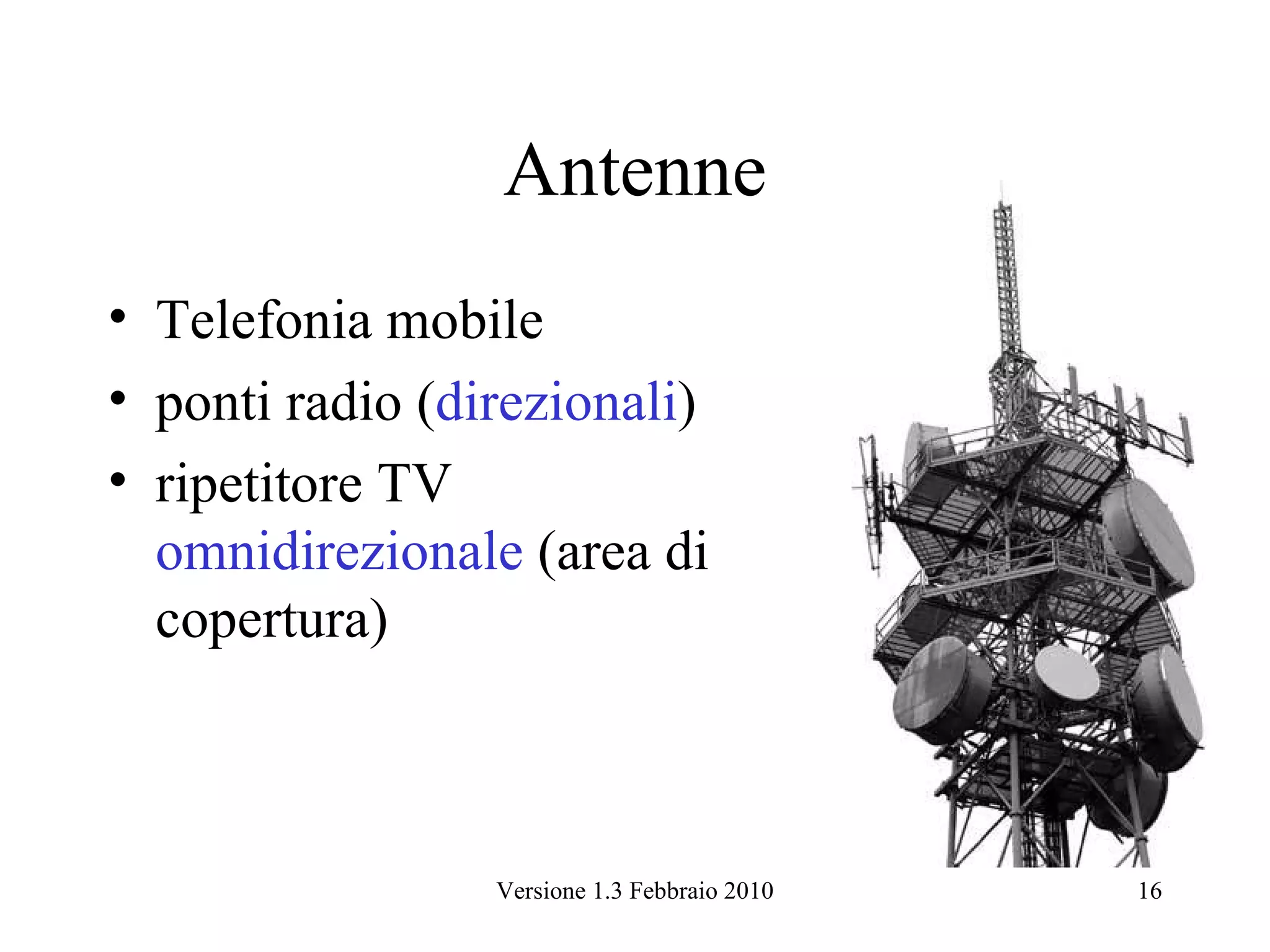 Antenne

• Telefonia mobile
• ponti radio (direzionali)
• ripetitore TV omnidirezionale (area di copertura)

Versione 1.3 Febbraio 2010

16